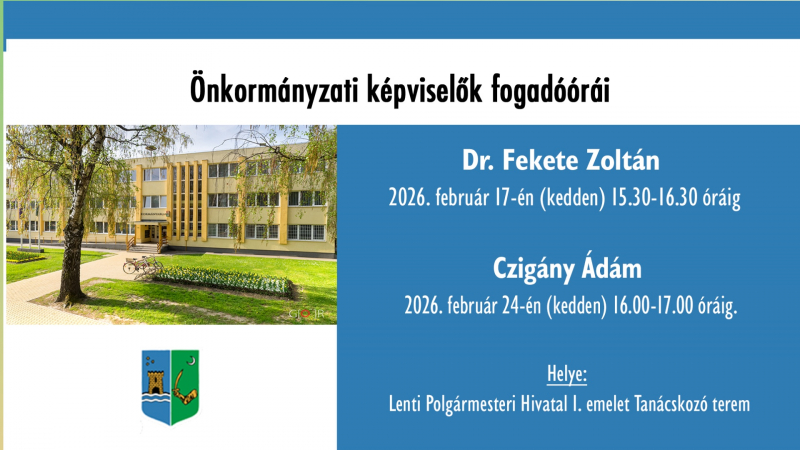 Önkormányzati képviselők fogadóórái

Dr. Fekete Zoltán
2026. február 17-én (kedden) 15.30-16.30 óráig

Czigány Ádám
2026. február 24-én (kedden) 16.00-17.00 óráig.

Helye:
Lenti Polgármesteri Hivatal I. emelet Tanácskozó terem